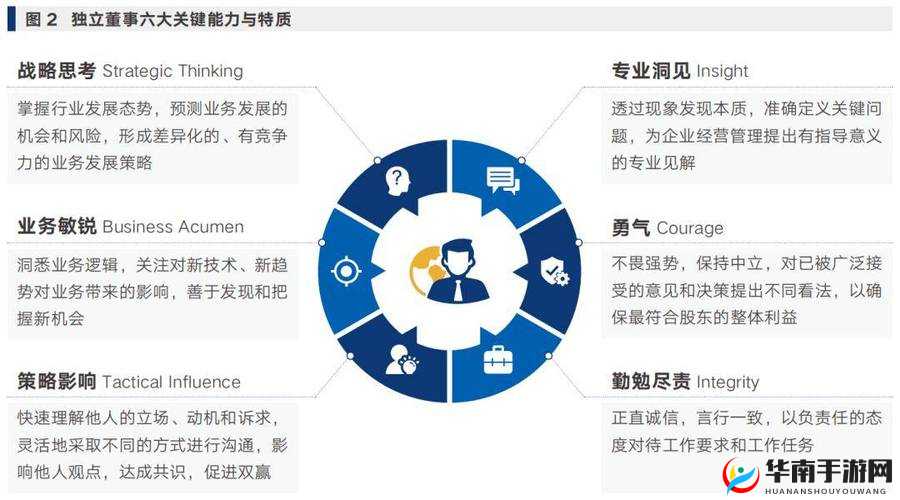 图 2　独立董事六大关键能力与特质

战略思考 Strategic Thinking

掌握行业发展态势，预测业务发展的机会和风险，形成差异化的、有竞争力的业务发展策略

业务敏锐 Business Acumen

洞悉业务逻辑，关注对新技术、新趋势对业务带来的影响，善于发现和把握新机会

策略影响 Tactical Influence

快速理解他人的立场、动机和诉求，灵活地采取不同的方式进行沟通，影响他人观点，达成共识，促进双赢

专业洞见 Insight

透过现象发现本质，准确定义关键问题，为企业经营管理提出有指导意义的专业见解

勇气 Courage

不畏强势，保持中立，对已被广泛接受的意见和决策提出不同看法，以确保最符合股东的整体利益

勤勉尽责 Integrity

正直诚信，言行一致，以负责任的态度对待工作要求和工作任务

华南手游网
HUANANSHOUYOUWANG